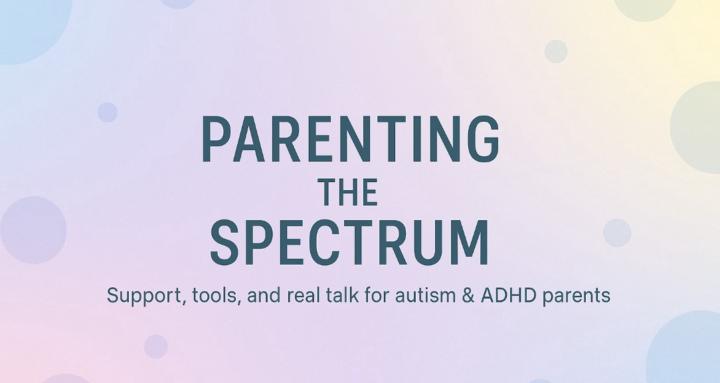 PARENTING
THE
SPECTRUM

Support, tools, and real talk for autism & ADHD parents